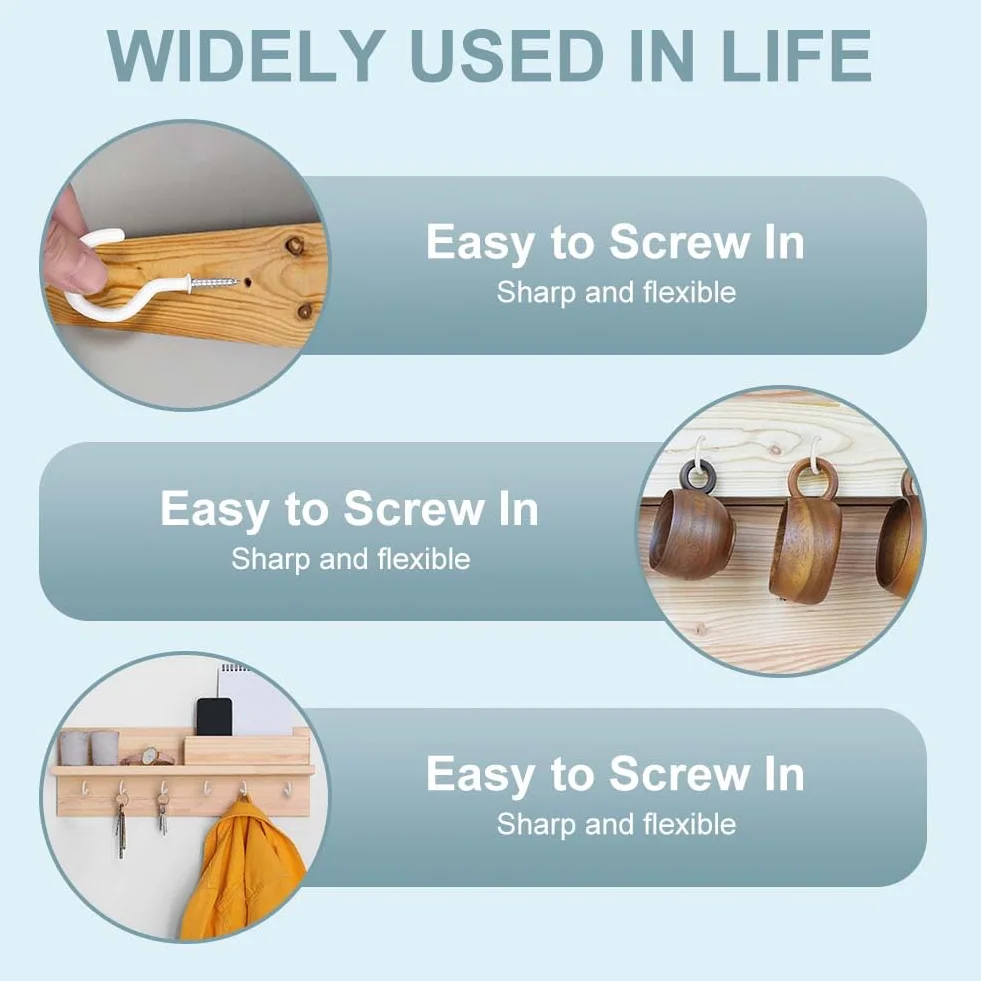 WIDELY USED IN LIFE

Easy to Screw In
Sharp and flexible

Easy to Screw In
Sharp and flexible

Easy to Screw In
Sharp and flexible